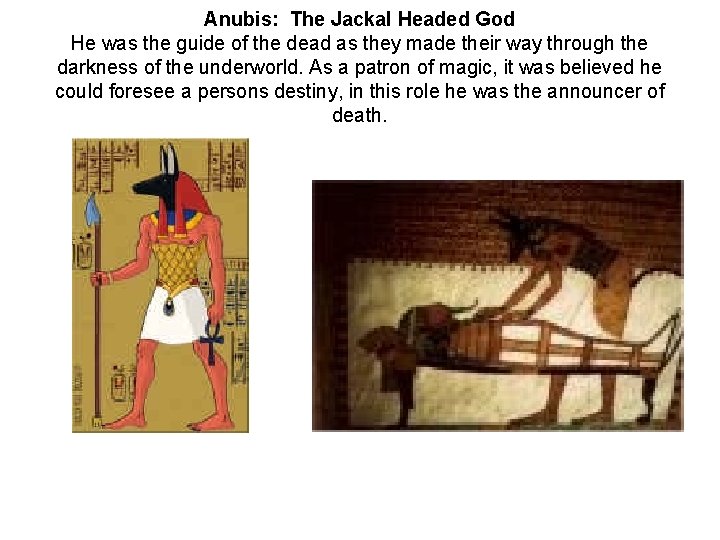 Anubis: The Jackal Headed God
He was the guide of the dead as they made their way through the darkness of the underworld. As a patron of magic, it was believed he could foresee a persons destiny, in this role he was the announcer of death.